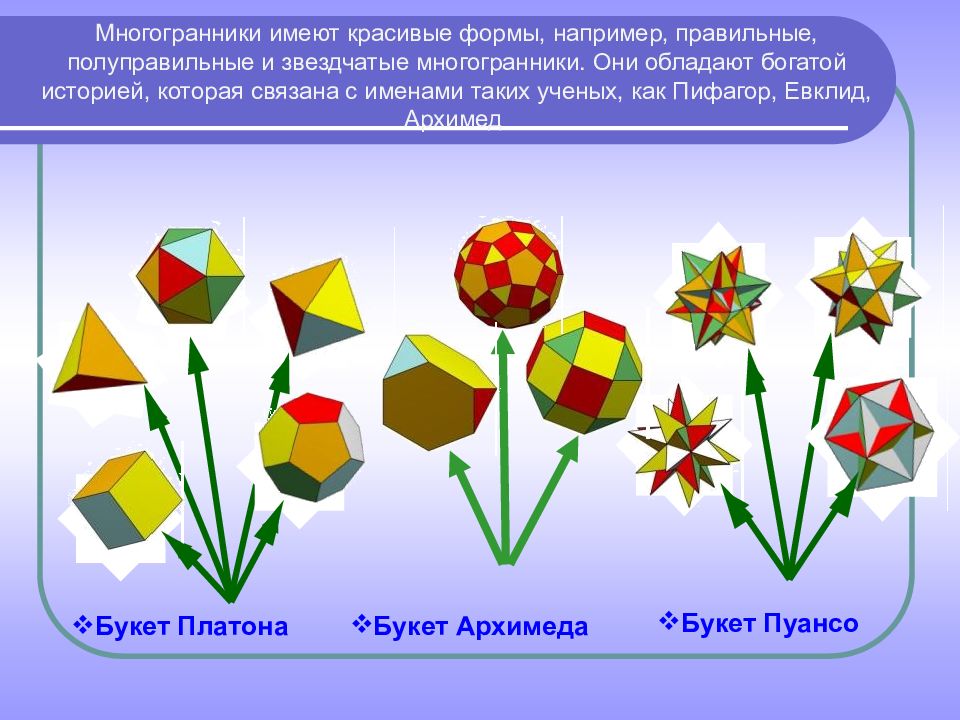 Многогранники имеют красивые формы, например, правильные, полуправильные и звездчатые многогранники. Они обладают богатой историей, которая связана с именами таких ученых, как Пифагор, Евклид, Архимед

❖Букет Платона

❖Букет Архимеда

❖Букет Пуансо